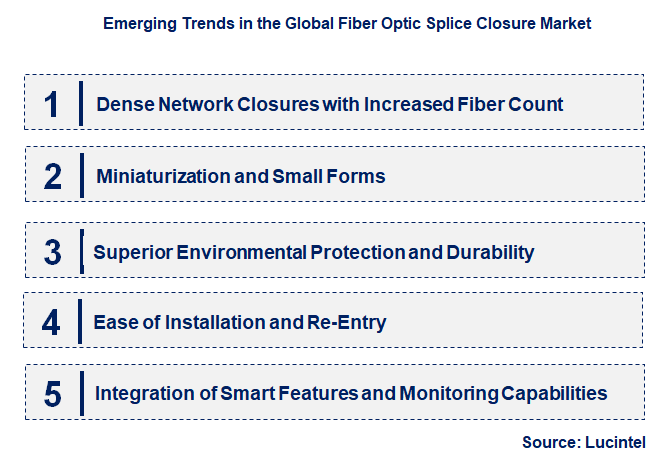 Emerging Trends in the Global Fiber Optic Splice Closure Market

1 Dense Network Closures with Increased Fiber Count

2 Miniaturization and Small Forms

3 Superior Environmental Protection and Durability

4 Ease of Installation and Re-Entry

5 Integration of Smart Features and Monitoring Capabilities

Source: Lucintel